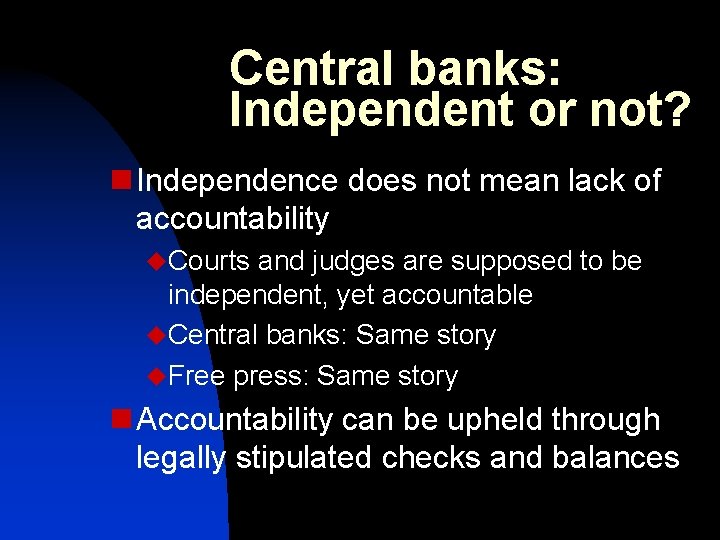 Central banks: Independent or not?

Independence does not mean lack of accountability

Courts and judges are supposed to be independent, yet accountable

Central banks: Same story

Free press: Same story

Accountability can be upheld through legally stipulated checks and balances